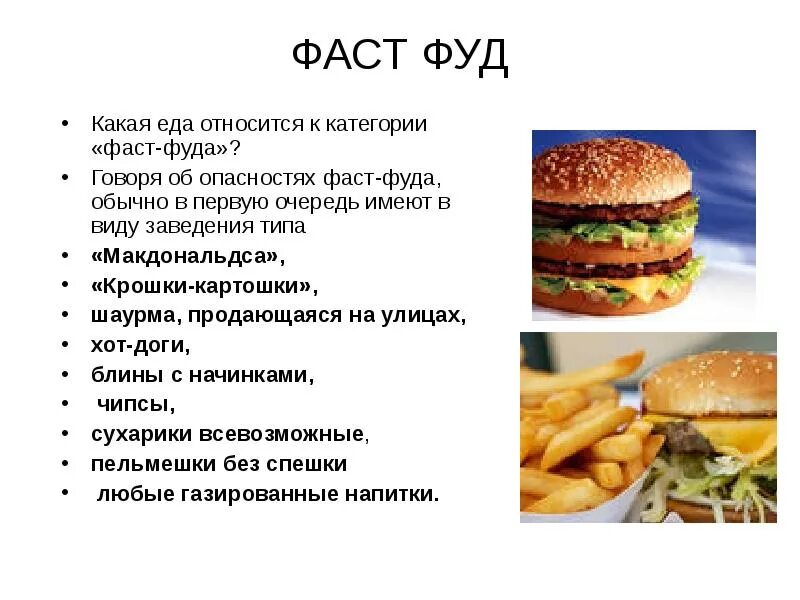 ФАСТ ФУД

• Какая еда относится к категории «фаст-фуда»?
• Говоря об опасностях фаст-фуда, обычно в первую очередь имеют в виду заведения типа
• «Макдональдса»,
• «Крошки-картошки»,
• шаурма, продающаяся на улицах,
• хот-доги,
• блины с начинками,
• чипсы,
• сухарики всевозможные,
• пельмешки без спешки
• любые газированные напитки.